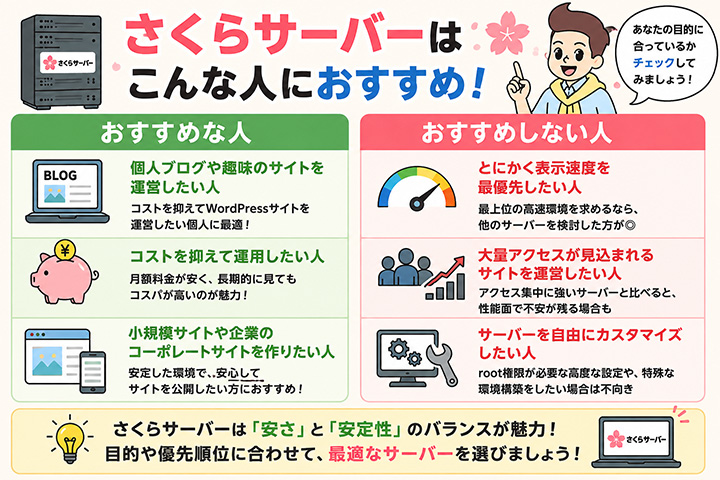 さくらサーバー

さくらサーバーは
こんな人におすすめ！

あなたの目的に合っているかチェックしてみましょう！

おすすめな人

BLOG

個人ブログや趣味のサイトを運営したい人
コストを抑えてWordPressサイトを運営したい個人に最適！

¥

コストを抑えて運用したい人
月額料金が安く、長期的に見てもコスパが高いのが魅力！

小規模サイトや企業のコーポレートサイトを作りたい人
安定した環境で、、安心してサイトを公開したい方におすすめ！

おすすめしない人

とにかく表示速度を最優先したい人
最上位の高速環境を求めるなら、他のサーバーを検討した方が◎

大量アクセスが見込まれるサイトを運営したい人
アクセス集中に強いサーバーと比べると、性能面で不安が残る場合も

サーバーを自由にカスタマイズしたい人
root権限が必要な高度な設定や、特殊な環境構築をしたい場合は不向き

さくらサーバーは「安さ」と「安定性」のバランスが魅力！
目的や優先順位に合わせて、最適なサーバーを選びましょう！

さくらサーバー